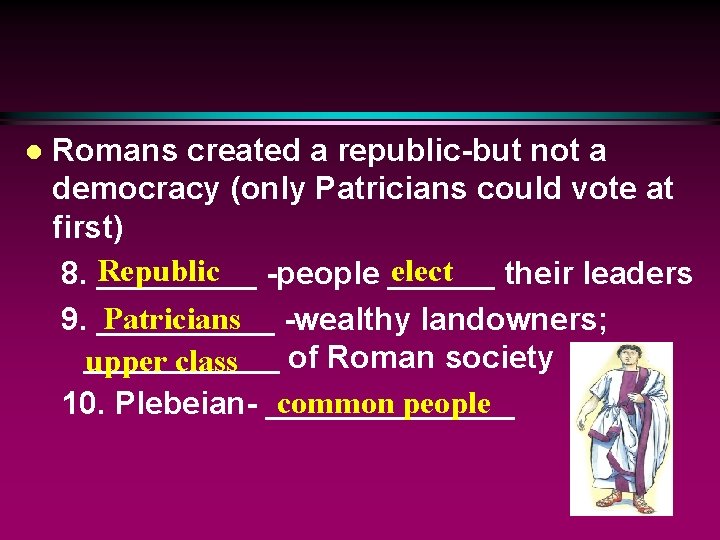 Romans created a republic-but not a democracy (only Patricians could vote at first)

8. Republic -people elect their leaders

9. Patricians -wealthy landowners; upper class of Roman society

10. Plebeian- common people